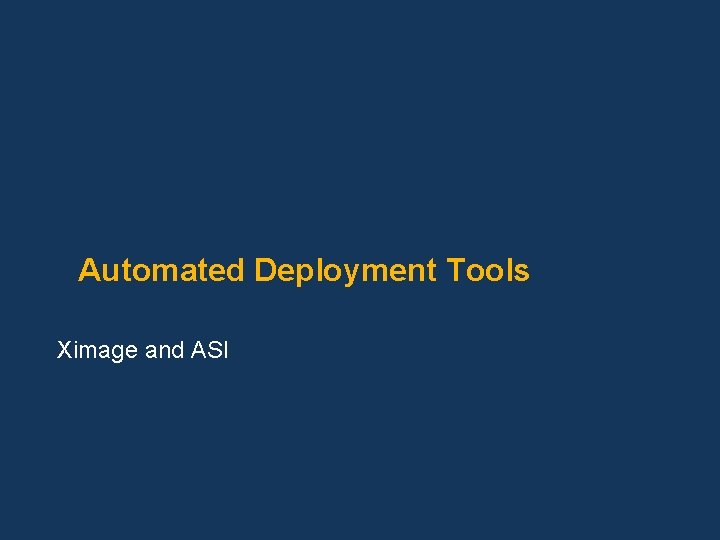 Automated Deployment Tools

Ximage and ASI